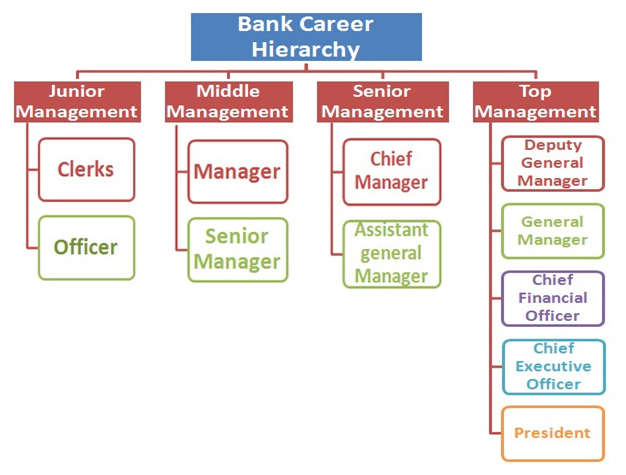 Bank Career Hierarchy

Junior Management

Clerks

Officer

Middle Management

Manager

Senior Manager

Senior Management

Chief Manager

Assistant general Manager

Top Management

Deputy General Manager

General Manager

Chief Financial Officer

Chief Executive Officer

President